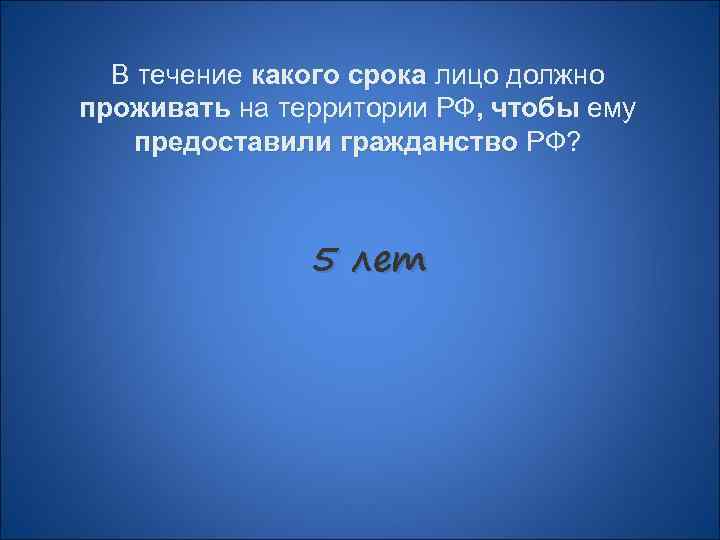 В течение какого срока лицо должно проживать на территории РФ, чтобы ему предоставили гражданство РФ?

5 лет